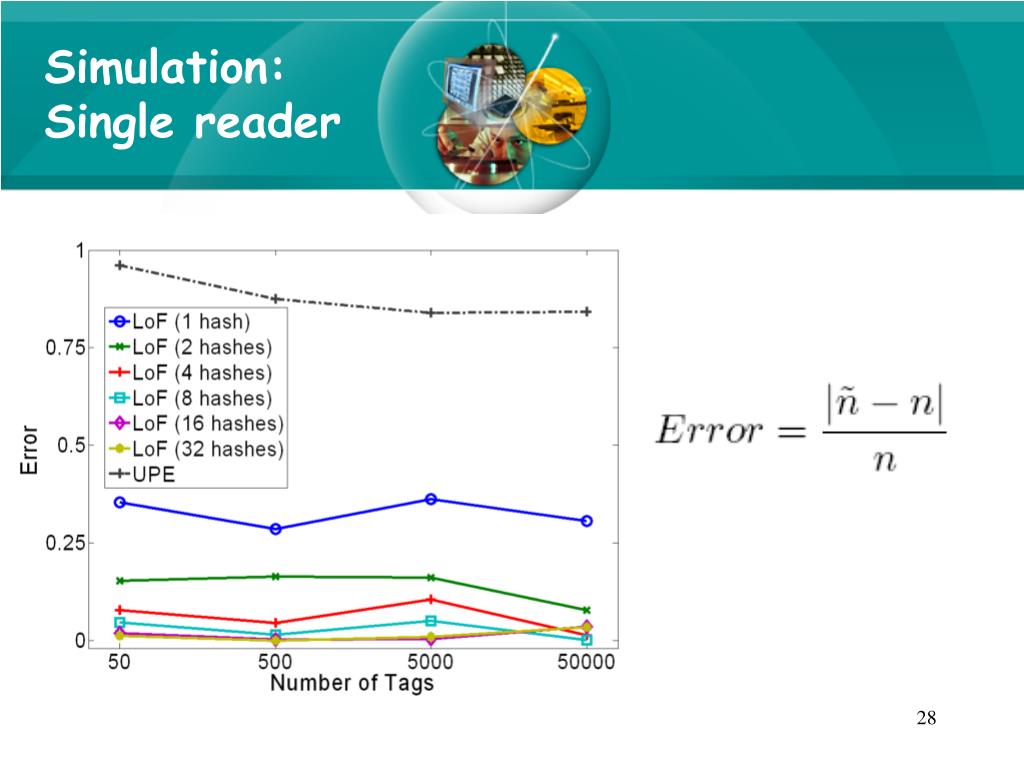 Simulation: Single reader

1
0.75
0.5
0.25
0
Error
LoF (1 hash)
LoF (2 hashes)
LoF (4 hashes)
LoF (8 hashes)
LoF (16 hashes)
LoF (32 hashes)
UPE
50
500
5000
50000
Number of Tags

$Error = \frac{|\tilde{n} - n|}{n}$

28